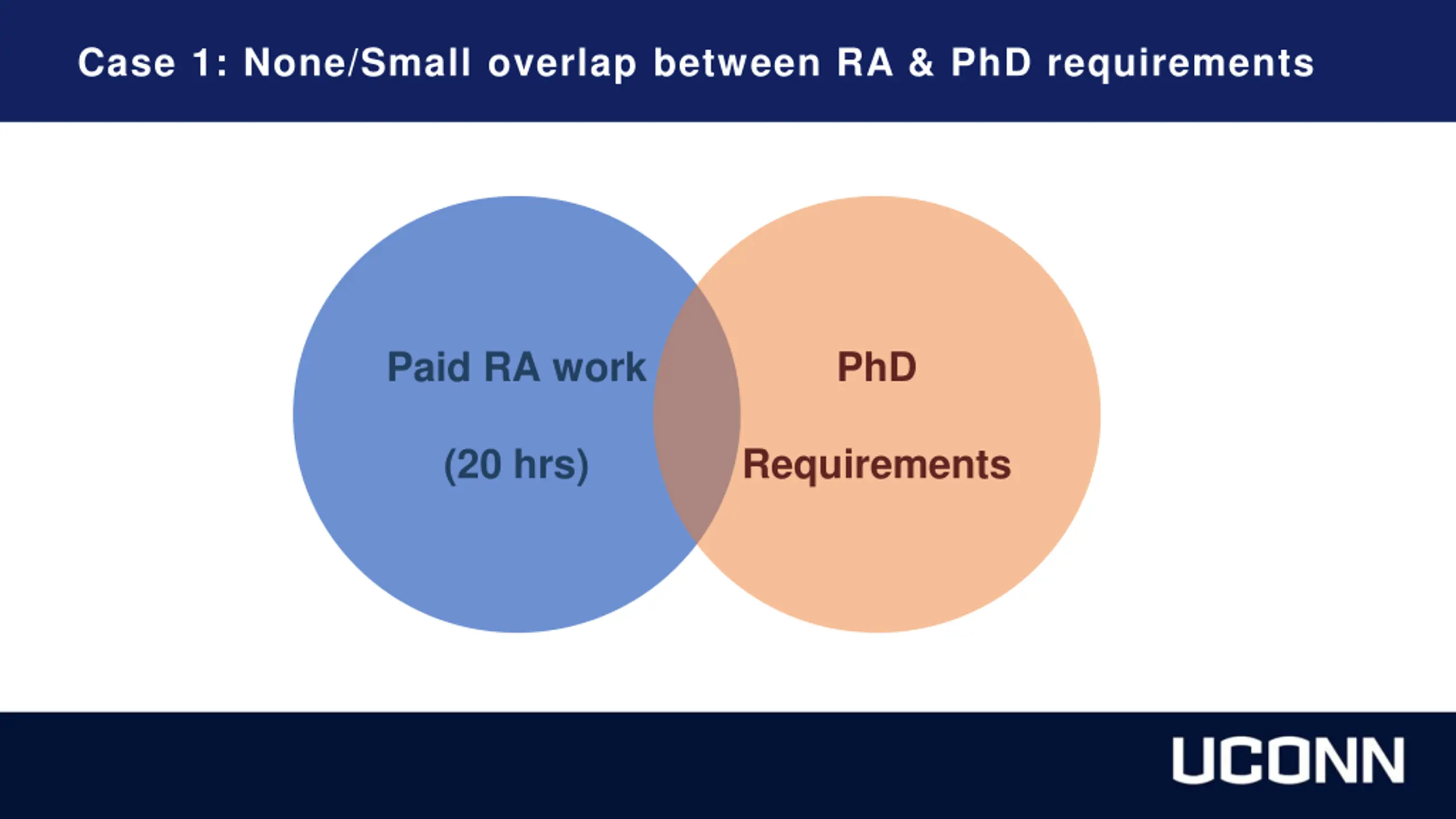 Case 1: None/Small overlap between RA & PhD requirements

Paid RA work

(20 hrs)

PhD

Requirements

UCONN